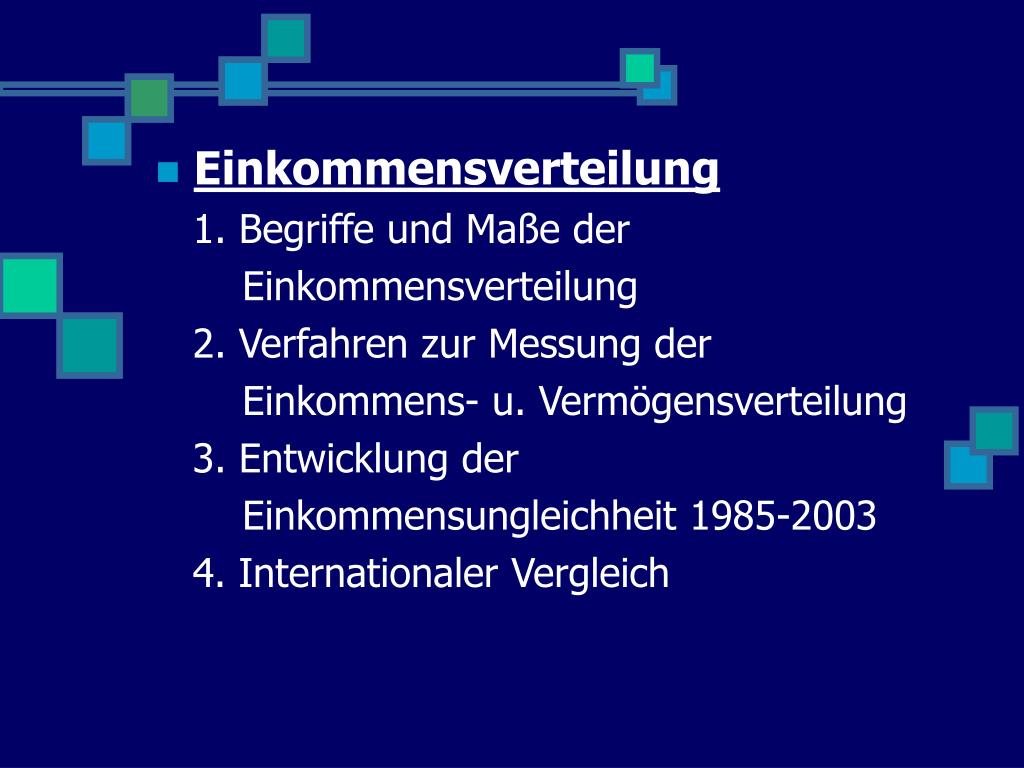 Einkommensverteilung

1. Begriffe und Maße der Einkommensverteilung

2. Verfahren zur Messung der Einkommens- u. Vermögensverteilung

3. Entwicklung der Einkommensungleichheit 1985-2003

4. Internationaler Vergleich